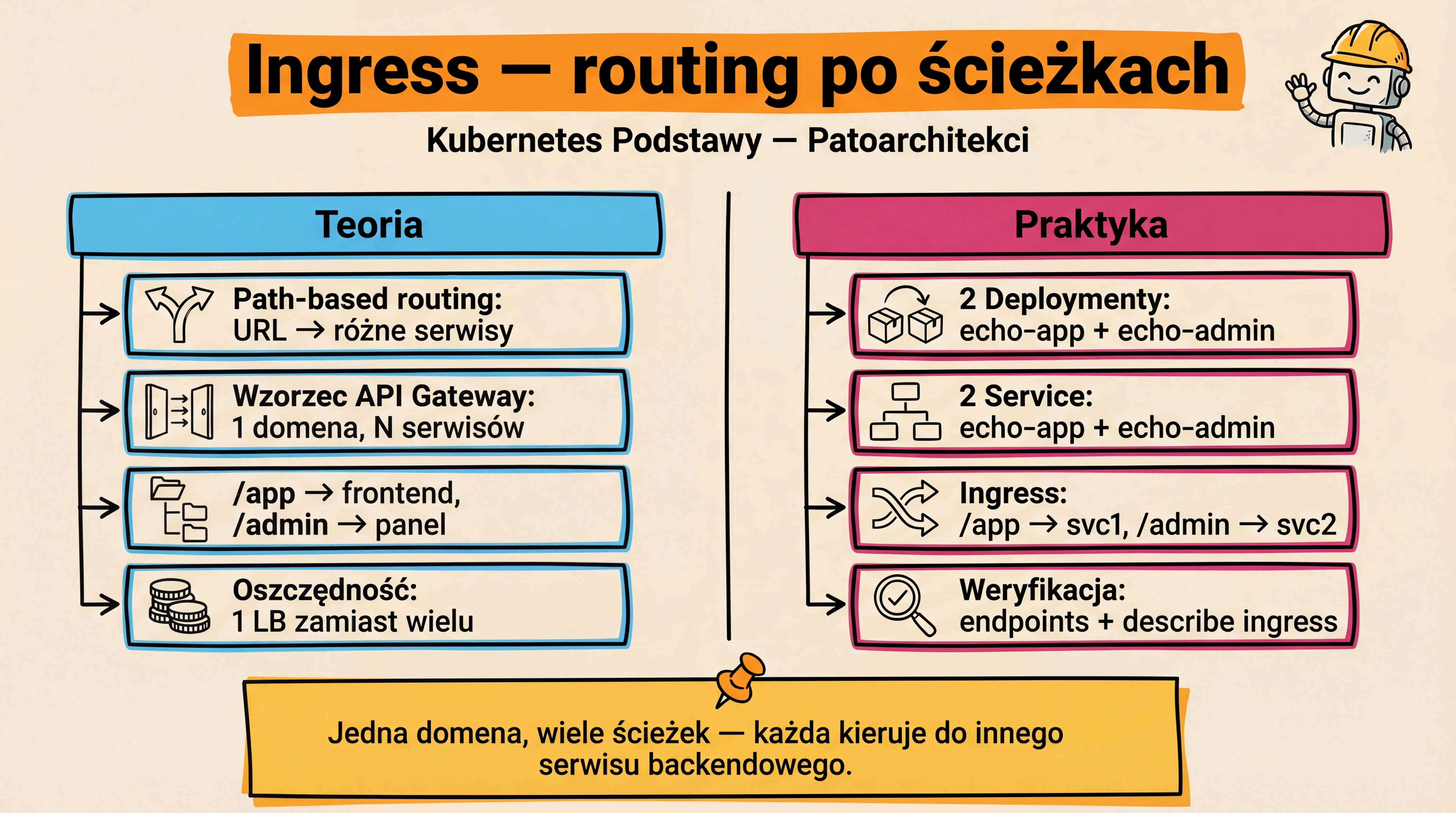 Ingress — routing po ścieżkach

Kubernetes Podstawy — Patoarchitekci

Teoria

Path-based routing:
URL → różne serwisy

Wzorzec API Gateway:
1 domena, N serwisów

/app → frontend,
/admin → panel

Oszczędność:
1 LB zamiast wielu

Praktyka

2 Deploymenty:
echo-app + echo-admin

2 Service:
echo-app + echo-admin

Ingress:
/app → svc1, /admin → svc2

Weryfikacja:
endpoints + describe ingress

Jedna domena, wiele ścieżek — każda kieruje do innego serwisu backendowego.